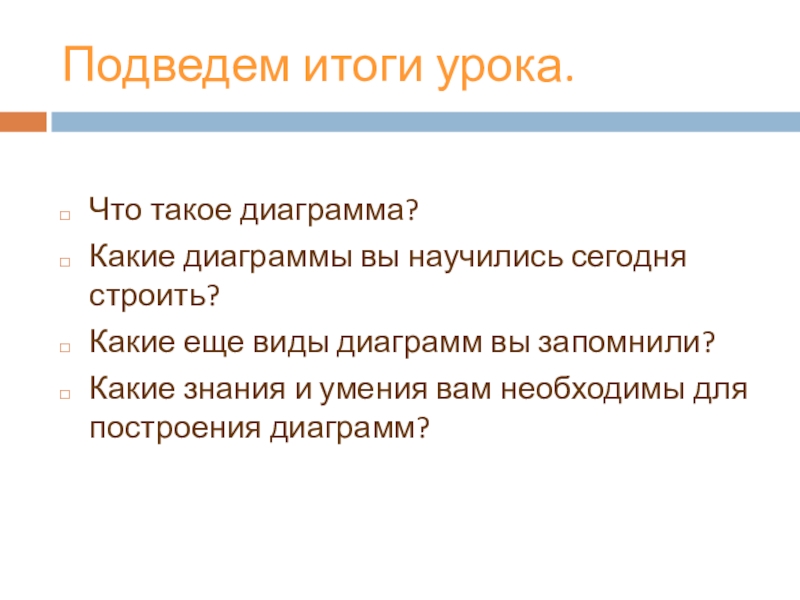 Подведем итоги урока.

Что такое диаграмма?

Какие диаграммы вы научились сегодня строить?

Какие еще виды диаграмм вы запомнили?

Какие знания и умения вам необходимы для построения диаграмм?